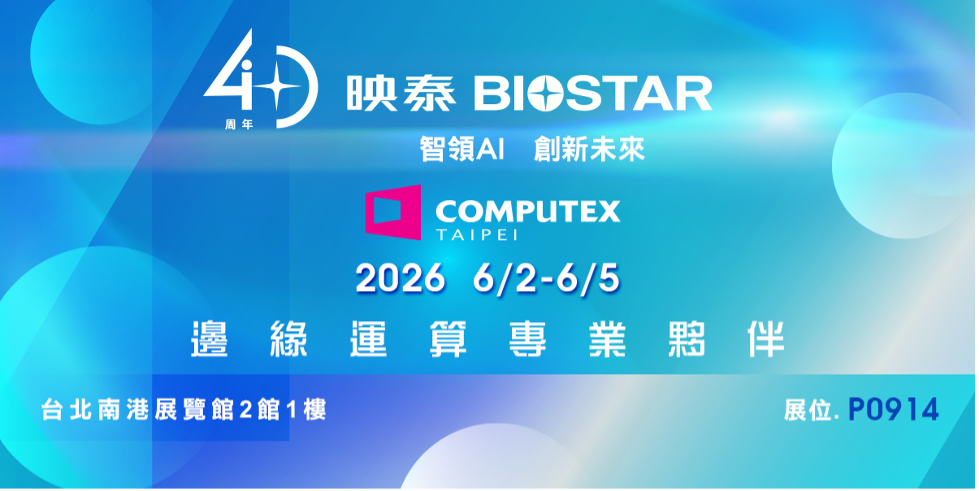 40
周年
映泰 BIOSTAR
智領AI 創新未來

COMPUTEX
TAIPEI

2026 6/2-6/5

邊緣運算專業夥伴

台北南港展覽館2館1樓

展位. P0914